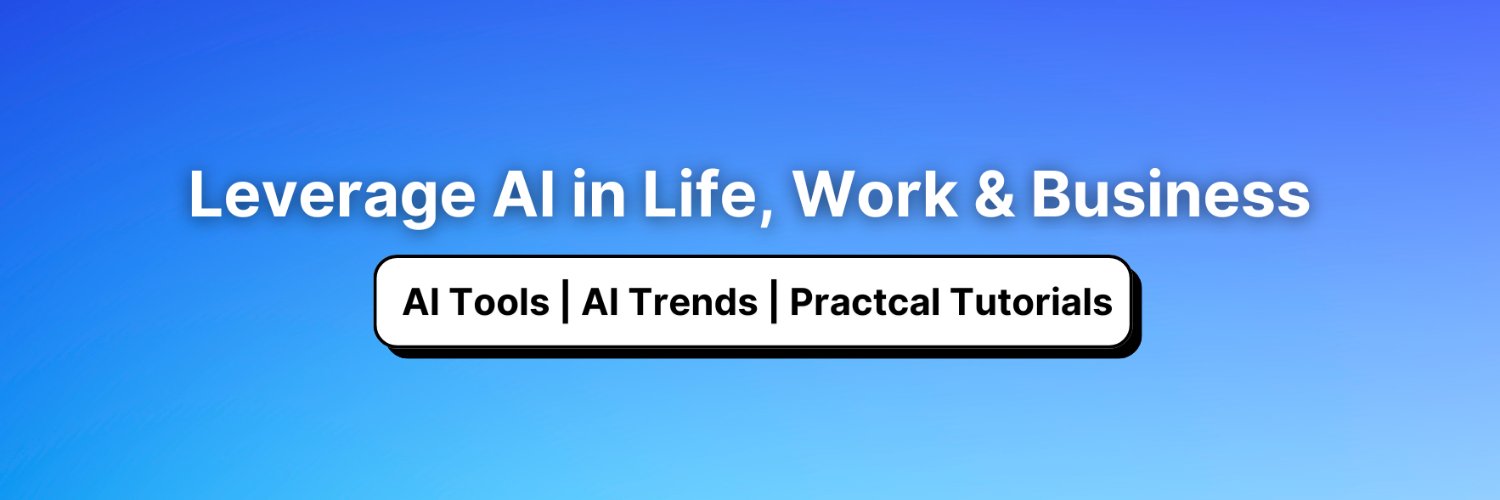 Leverage AI in Life, Work & Business

AI Tools | AI Trends | Practcal Tutorials